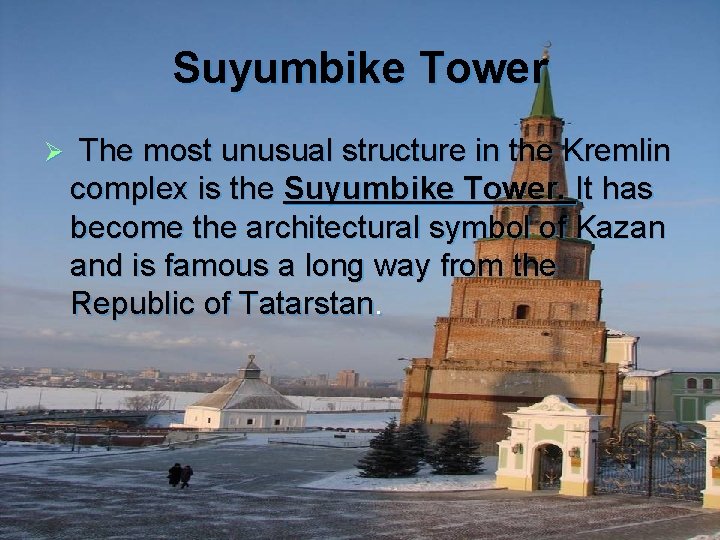 Suyumbike Tower

The most unusual structure in the Kremlin complex is the Suyumbike Tower. It has become the architectural symbol of Kazan and is famous a long way from the Republic of Tatarstan.